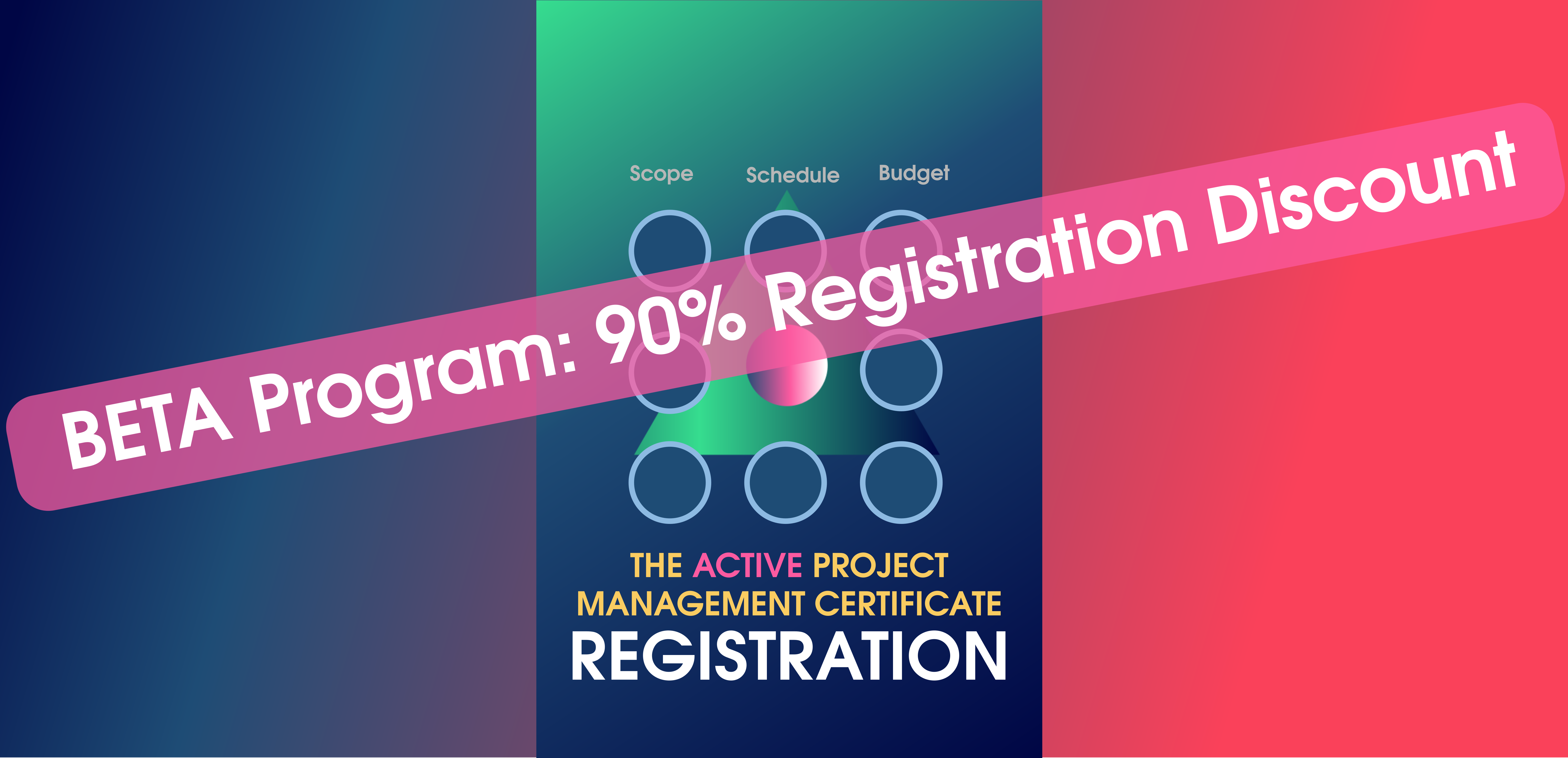 Scope Schedule Budget

BETA Program: 90% Registration Discount

THE ACTIVE PROJECT MANAGEMENT CERTIFICATE
REGISTRATION